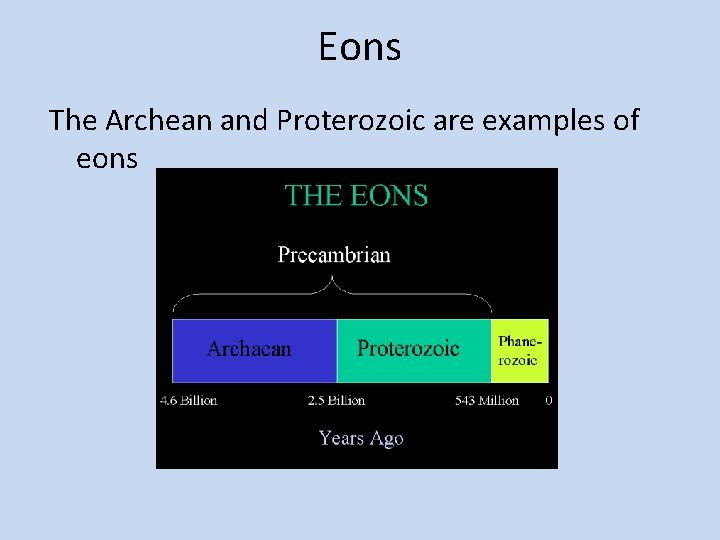 Eons

The Archean and Proterozoic are examples of eons

THE EONS

Precambrian

Archaean

Proterozoic

Phanerozoic

4.6 Billion

2.5 Billion

543 Million

0

Years Ago